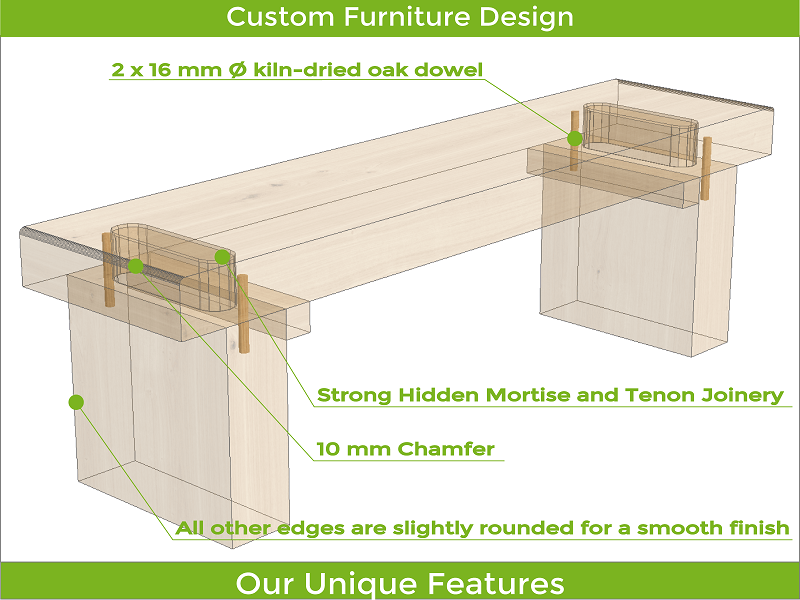 Custom Furniture Design

2 x 16 mm Ø kiln-dried oak dowel

Strong Hidden Mortise and Tenon Joinery

10 mm Chamfer

All other edges are slightly rounded for a smooth finish

Our Unique Features